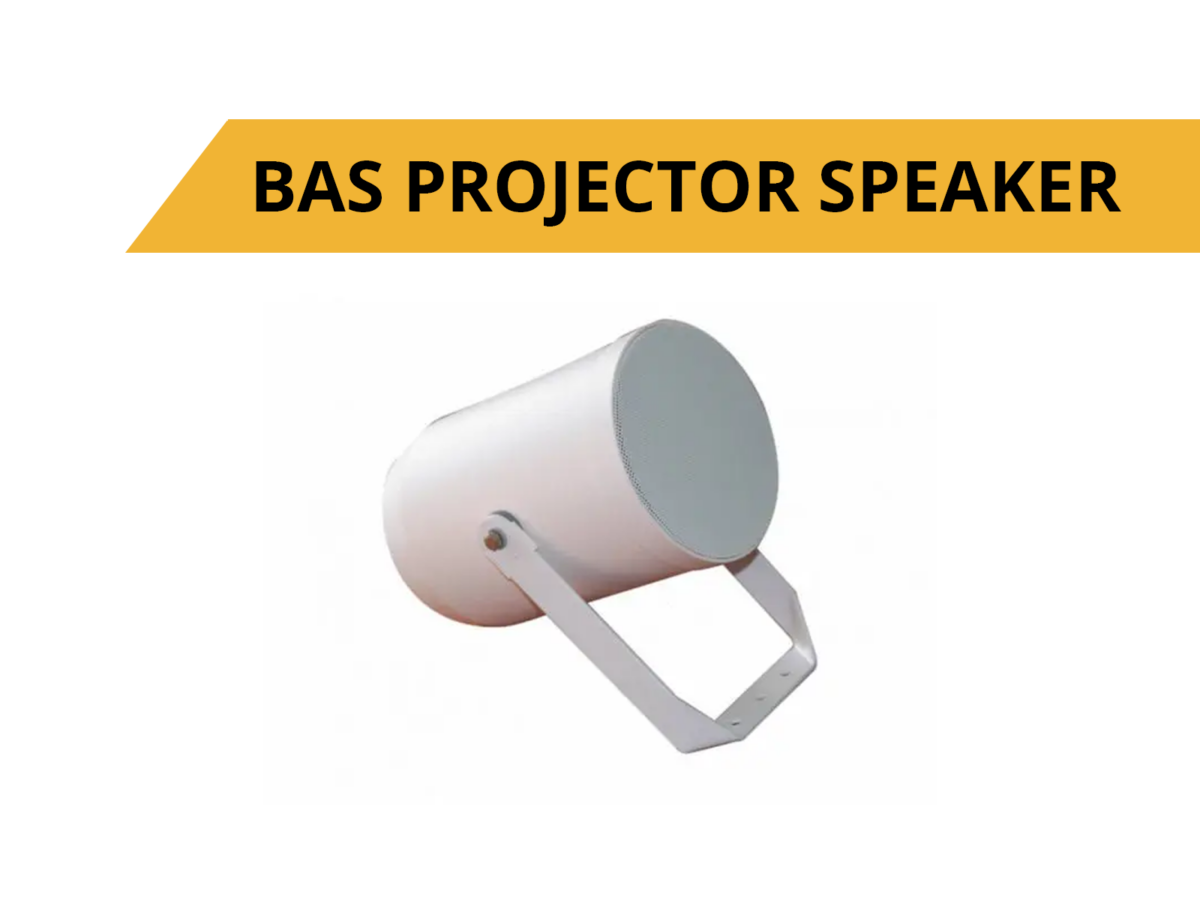 BAS PROJECTOR SPEAKER